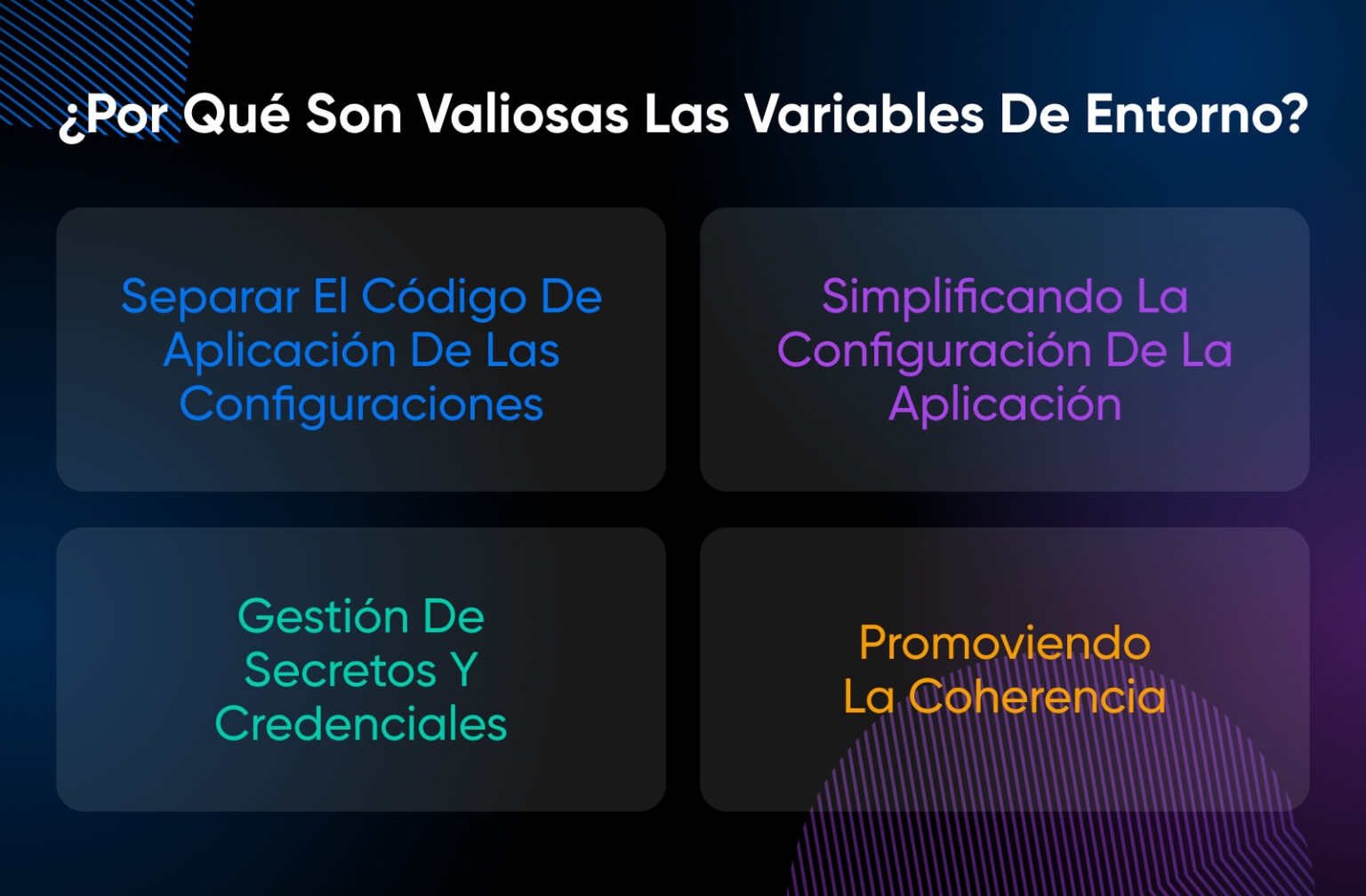 ¿Por Qué Son Valiosas Las Variables De Entorno?

Separar El Código De Aplicación De Las Configuraciones

Simplificando La Configuración De La Aplicación

Gestión De Secretos Y Credenciales

Promoviendo La Coherencia